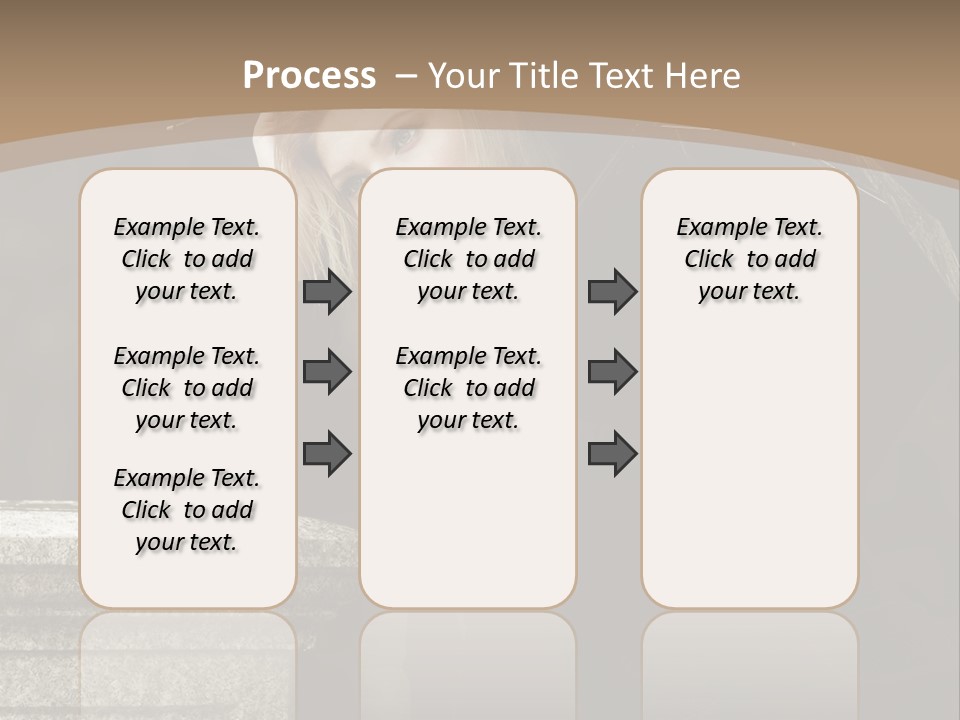 Process – Your Title Text Here

Example Text. Click to add your text.

Example Text. Click to add your text.

Example Text. Click to add your text.

Example Text. Click to add your text.

Example Text. Click to add your text.

Example Text. Click to add your text.